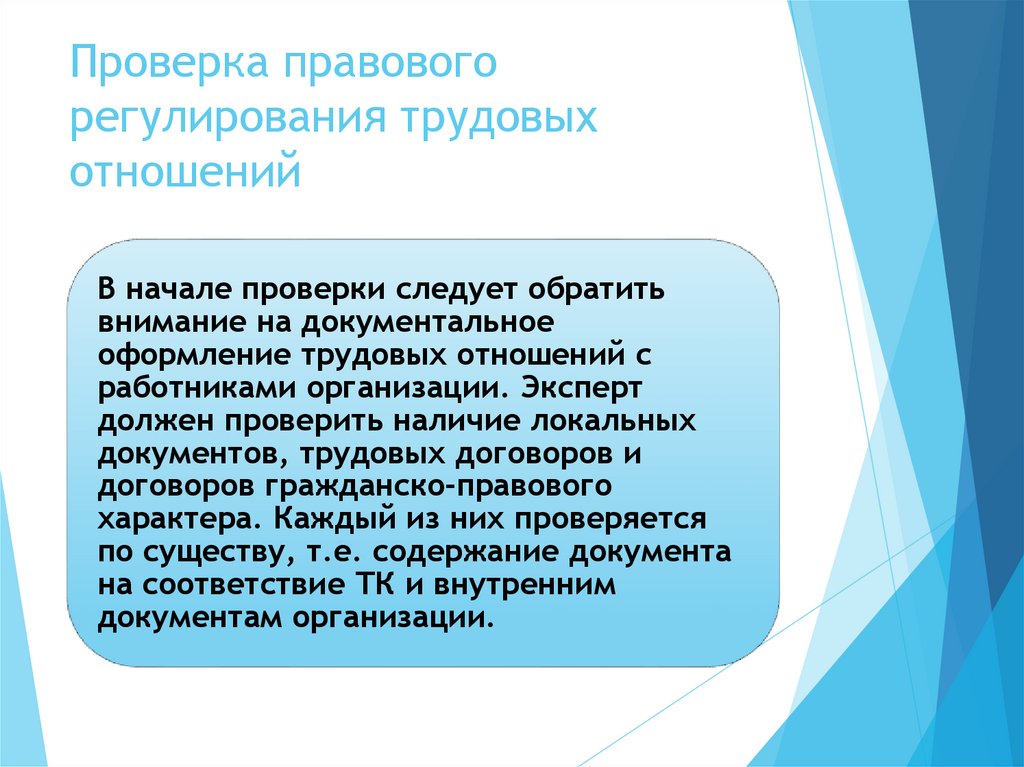 Проверка правового регулирования трудовых отношений

В начале проверки следует обратить внимание на документальное оформление трудовых отношений с работниками организации. Эксперт должен проверить наличие локальных документов, трудовых договоров и договоров гражданско-правового характера. Каждый из них проверяется по существу, т.е. содержание документа на соответствие ТК и внутренним документам организации.